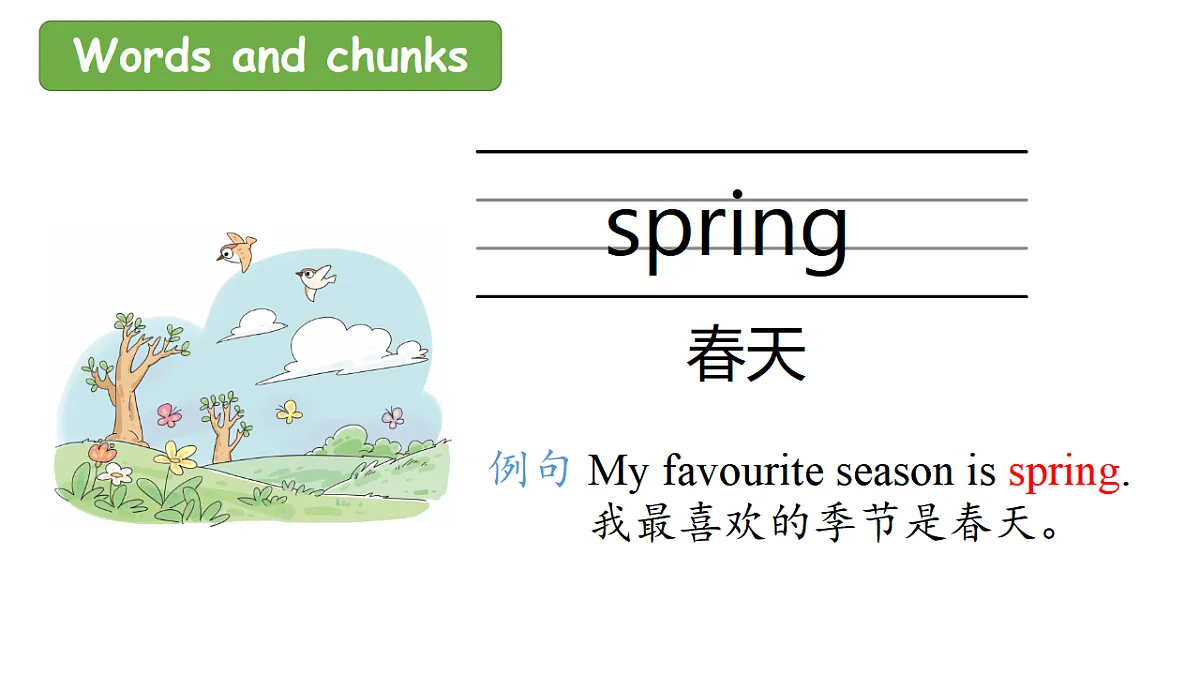 Words and chunks

spring

春天

例句 My favourite season is spring.
我最喜欢的季节是春天。